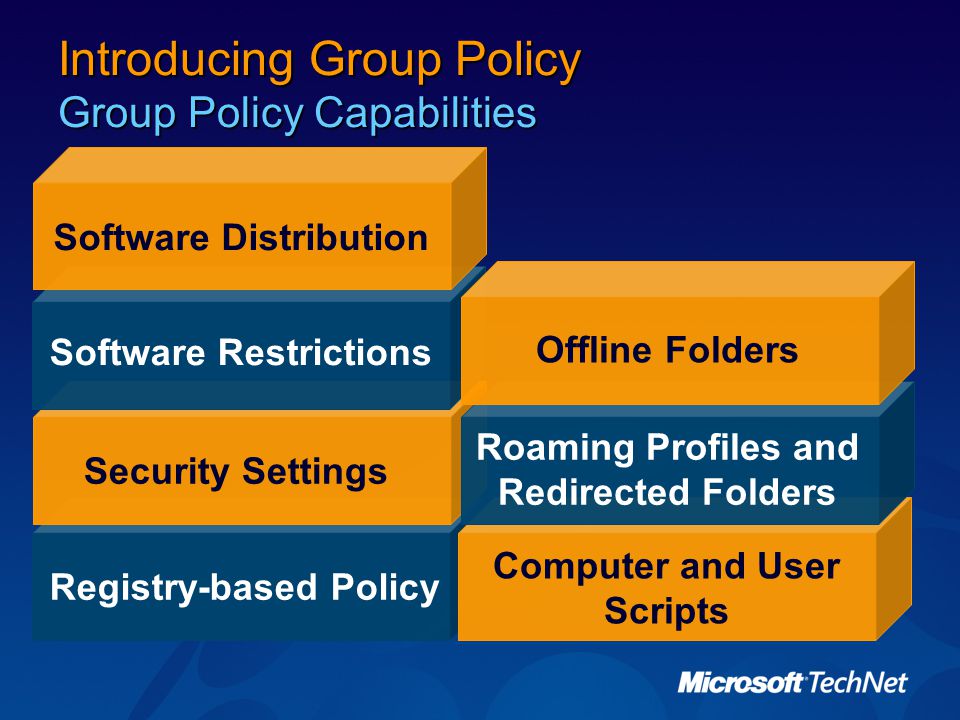 Introducing Group Policy
Group Policy Capabilities

Software Distribution

Software Restrictions

Security Settings

Registry-based Policy

Offline Folders

Roaming Profiles and Redirected Folders

Computer and User Scripts

Microsoft TechNet